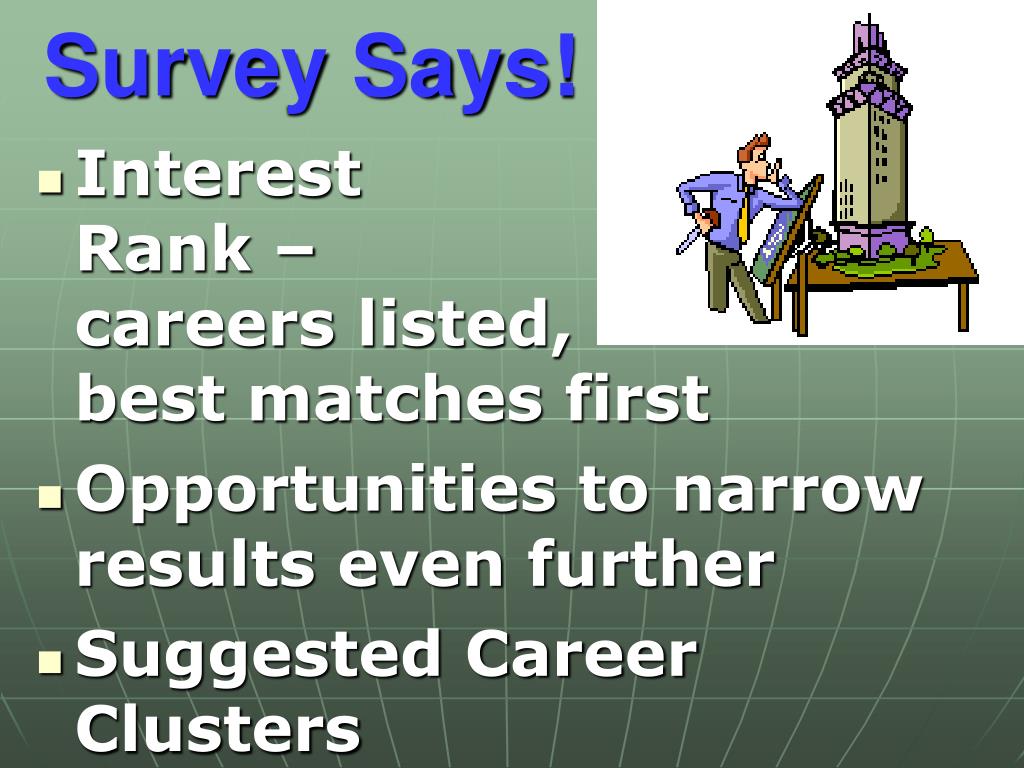 Survey Says!

Interest Rank – careers listed, best matches first

Opportunities to narrow results even further

Suggested Career Clusters